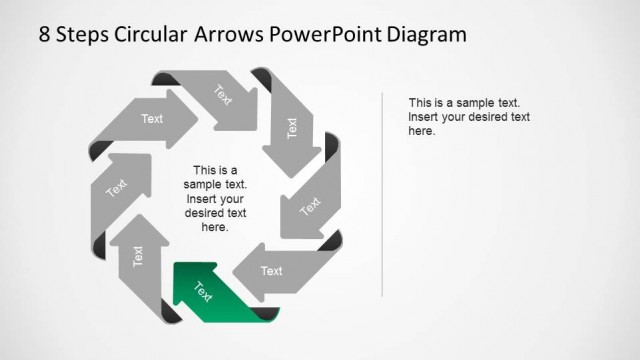 8 Steps Circular Arrows PowerPoint Diagram

Text

Text

Text

Text

Text

Text

Text

Text

This is a sample text. Insert your desired text here.

This is a sample text. Insert your desired text here.